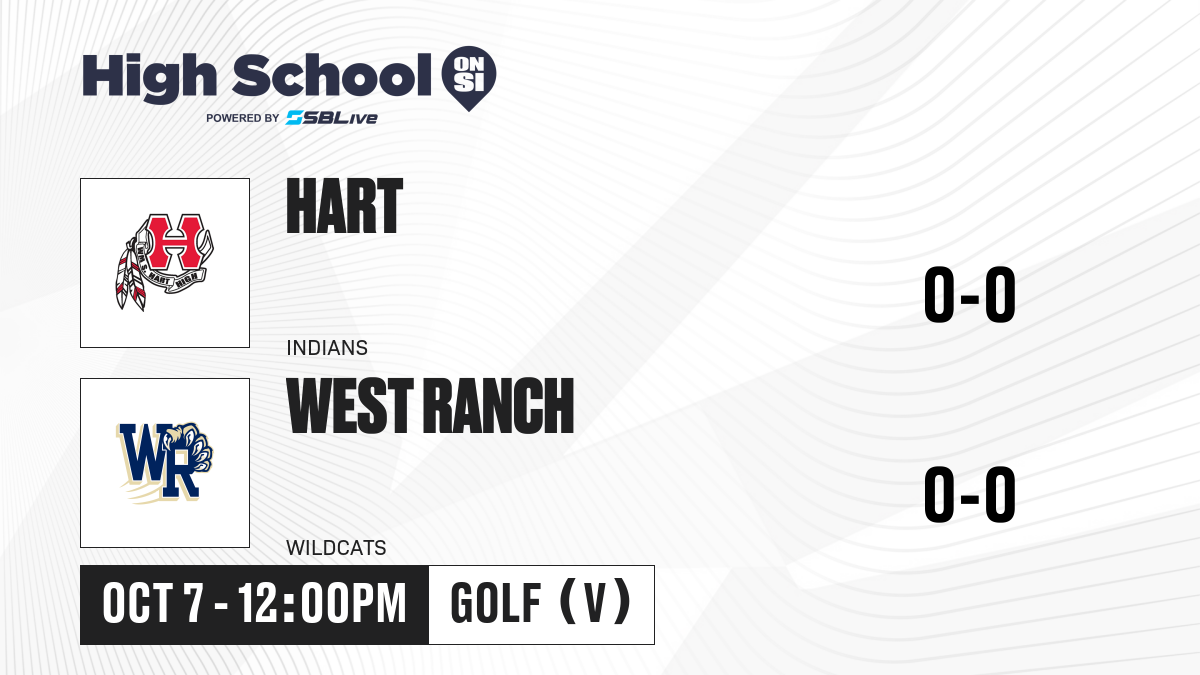 High School ON SI
POWERED BY SBLive

HART
INDIANS
0-0

WEST RANCH
WILDCATS
0-0

OCT 7 - 12:00PM
GOLF (V)